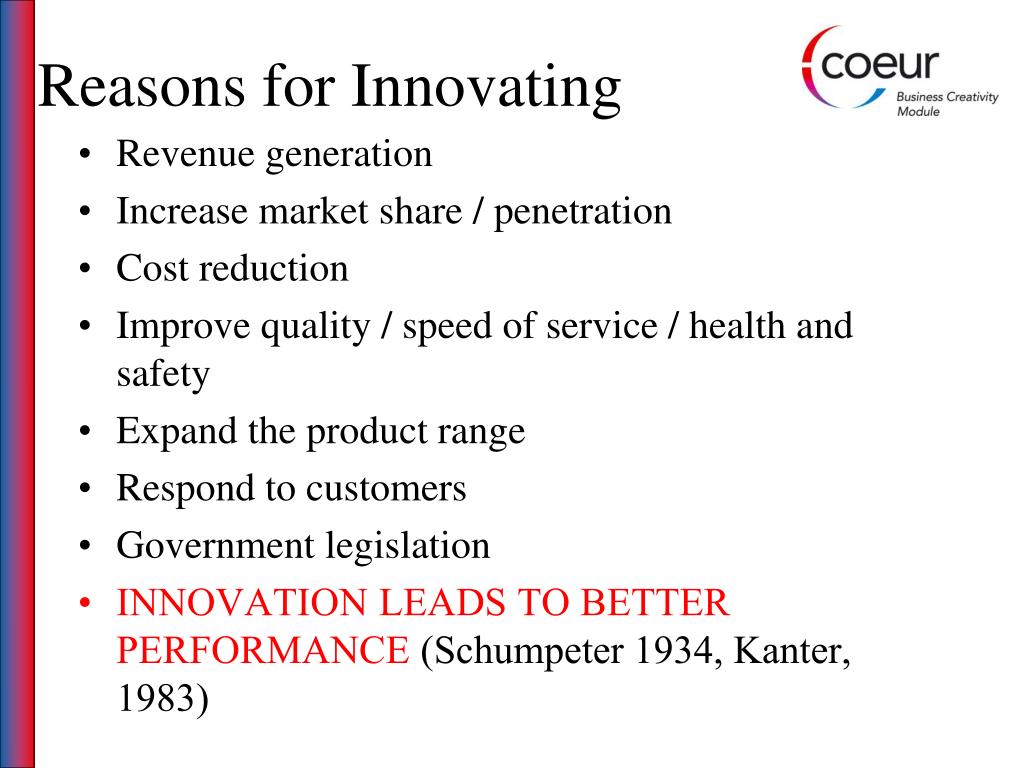 Reasons for Innovating

coeur
Business Creativity Module

• Revenue generation
• Increase market share / penetration
• Cost reduction
• Improve quality / speed of service / health and safety
• Expand the product range
• Respond to customers
• Government legislation
• INNOVATION LEADS TO BETTER PERFORMANCE (Schumpeter 1934, Kanter, 1983)